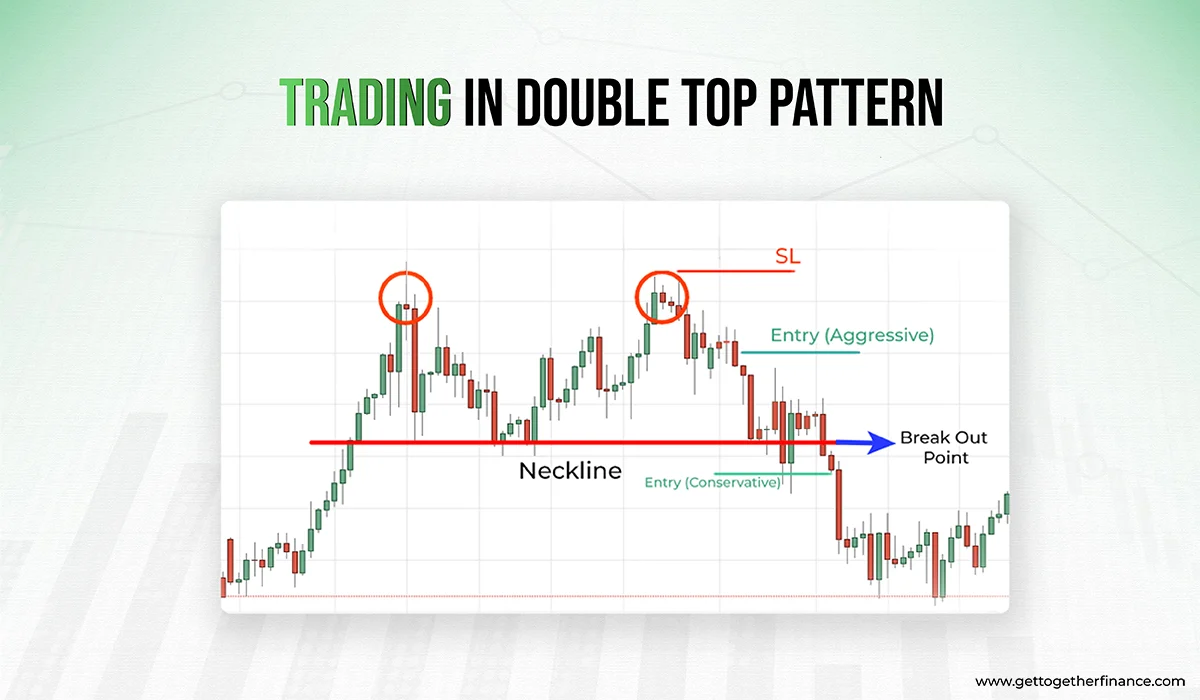 TRADING IN DOUBLE TOP PATTERN

SL

Entry (Aggressive)

Break Out Point

Neckline

Entry (Conservative)

www.gettogetherfinance.com